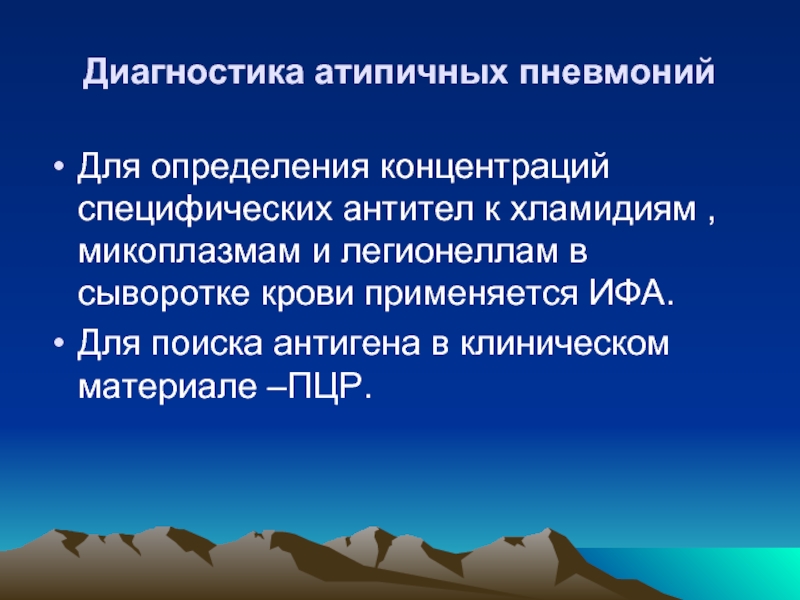 Диагностика атипичных пневмоний

• Для определения концентраций специфических антител к хламидиям , микоплазмам и легионеллам в сыворотке крови применяется ИФА.

• Для поиска антигена в клиническом материале –ПЦР.